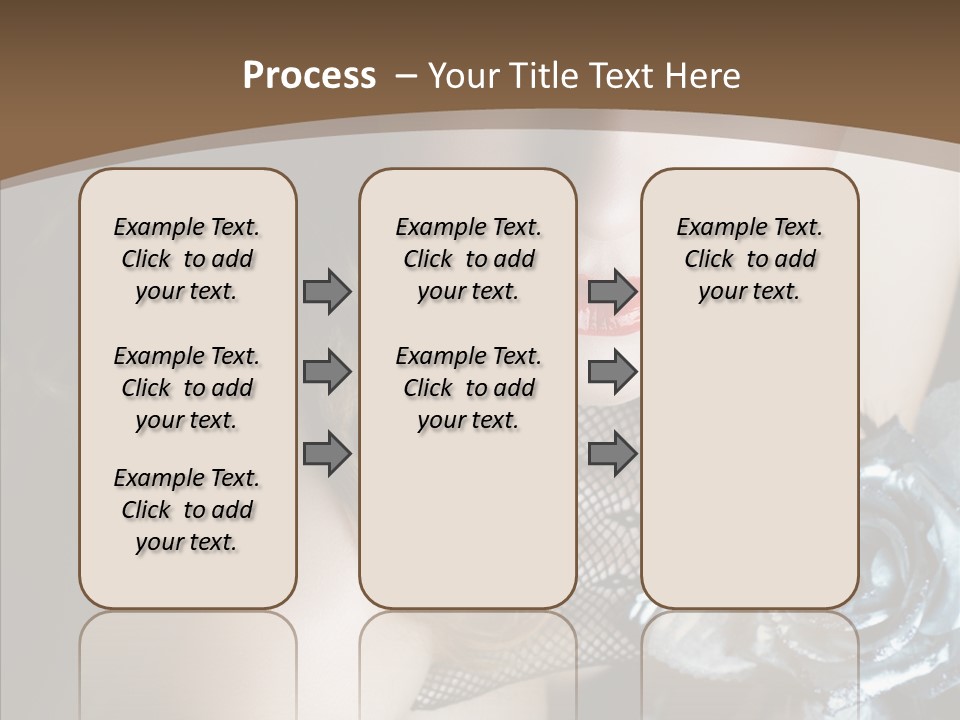 Process – Your Title Text Here

Example Text. Click to add your text.

Example Text. Click to add your text.

Example Text. Click to add your text.

Example Text. Click to add your text.

Example Text. Click to add your text.

Example Text. Click to add your text.